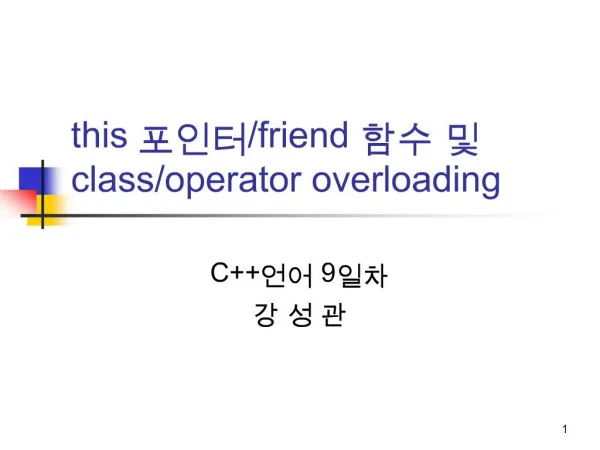 this 포인터/friend 함수 및 class/operator overloading

C++언어 9일차
강 성 관

1